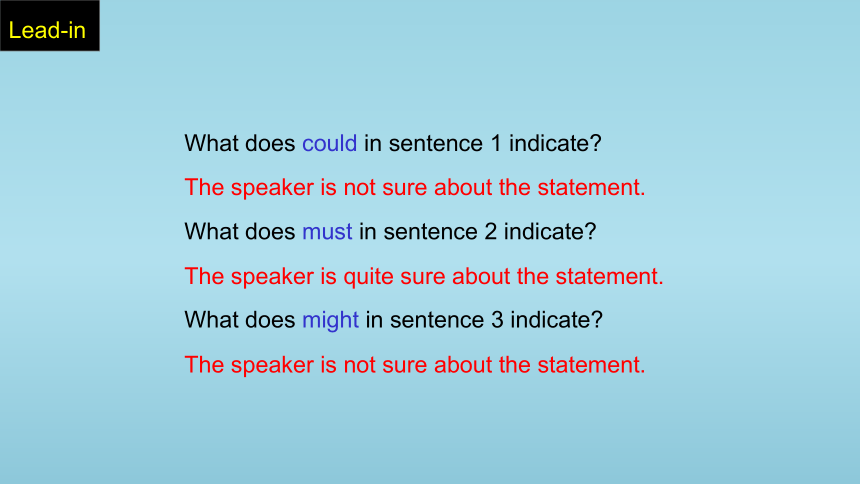 Lead-in

What does could in sentence 1 indicate?

The speaker is not sure about the statement.

What does must in sentence 2 indicate?

The speaker is quite sure about the statement.

What does might in sentence 3 indicate?

The speaker is not sure about the statement.